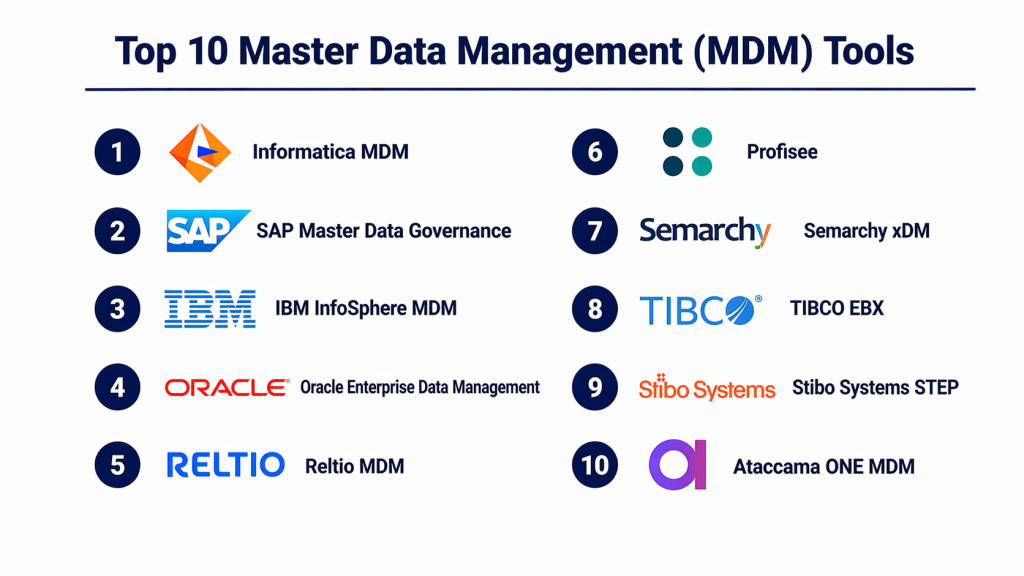 Top 10 Master Data Management (MDM) Tools

1 Informatica MDM

2 SAP SAP Master Data Governance

3 IBM IBM InfoSphere MDM

4 ORACLE Oracle Enterprise Data Management

5 RELTIO Reltio MDM

6 Profisee

7 Semarchy Semarchy xDM

8 TIBCO TIBCO EBX

9 Stibo Systems Stibo Systems STEP

10 Ataccama ONE MDM